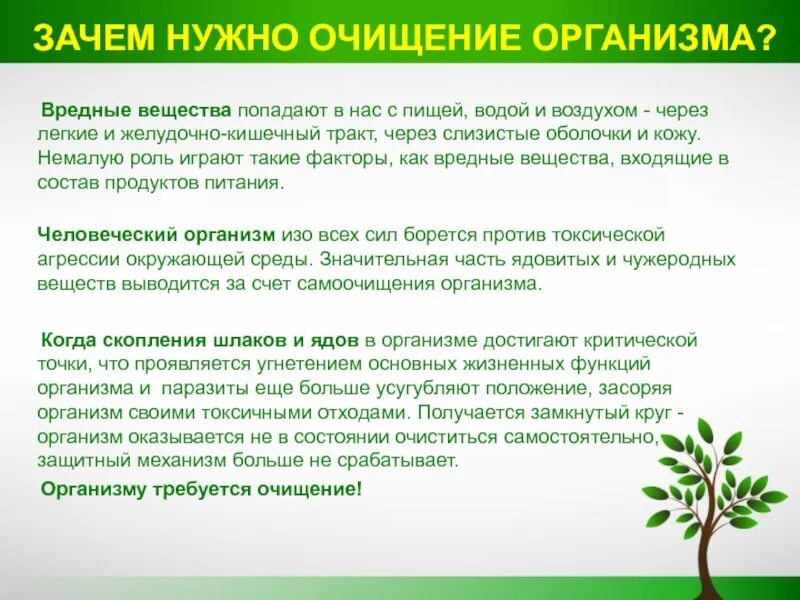 ЗАЧЕМ НУЖНО ОЧИЩЕНИЕ ОРГАНИЗМА?

Вредные вещества попадают в нас с пищей, водой и воздухом - через легкие и желудочно-кишечный тракт, через слизистые оболочки и кожу. Немалую роль играют такие факторы, как вредные вещества, входящие в состав продуктов питания.

Человеческий организм изо всех сил борется против токсической агрессии окружающей среды. Значительная часть ядовитых и чужеродных веществ выводится за счет самоочищения организма.

Когда скопления шлаков и ядов в организме достигают критической точки, что проявляется угнетением основных жизненных функций организма и паразиты еще больше усугубляют положение, засоряя организм своими токсичными отходами. Получается замкнутый круг - организм оказывается не в состоянии очиститься самостоятельно, защитный механизм больше не срабатывает.

Организму требуется очищение!